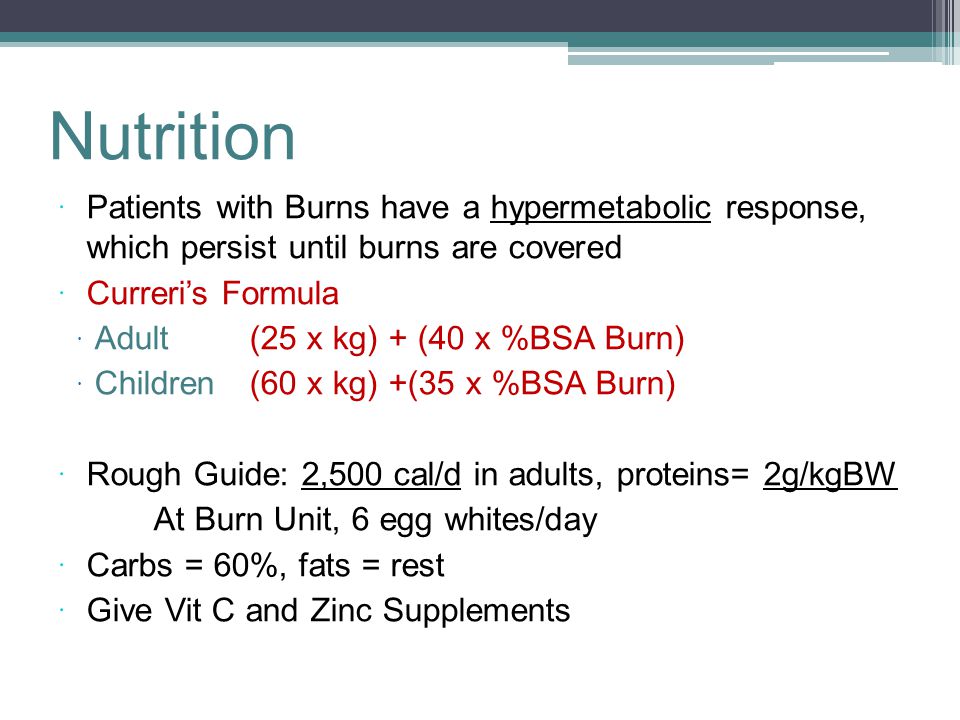 Nutrition

· Patients with Burns have a hypermetabolic response, which persist until burns are covered
· Curreri's Formula
  · Adult (25 x kg) + (40 x %BSA Burn)
  · Children (60 x kg) +(35 x %BSA Burn)

· Rough Guide: 2,500 cal/d in adults, proteins= 2g/kgBW
  At Burn Unit, 6 egg whites/day
· Carbs = 60%, fats = rest
· Give Vit C and Zinc Supplements